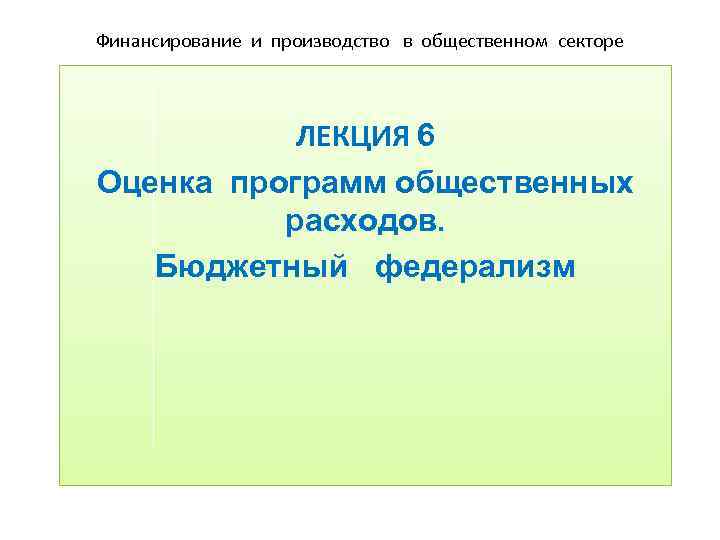 Финансирование и производство в общественном секторе

ЛЕКЦИЯ 6

Оценка программ общественных расходов.

Бюджетный федерализм